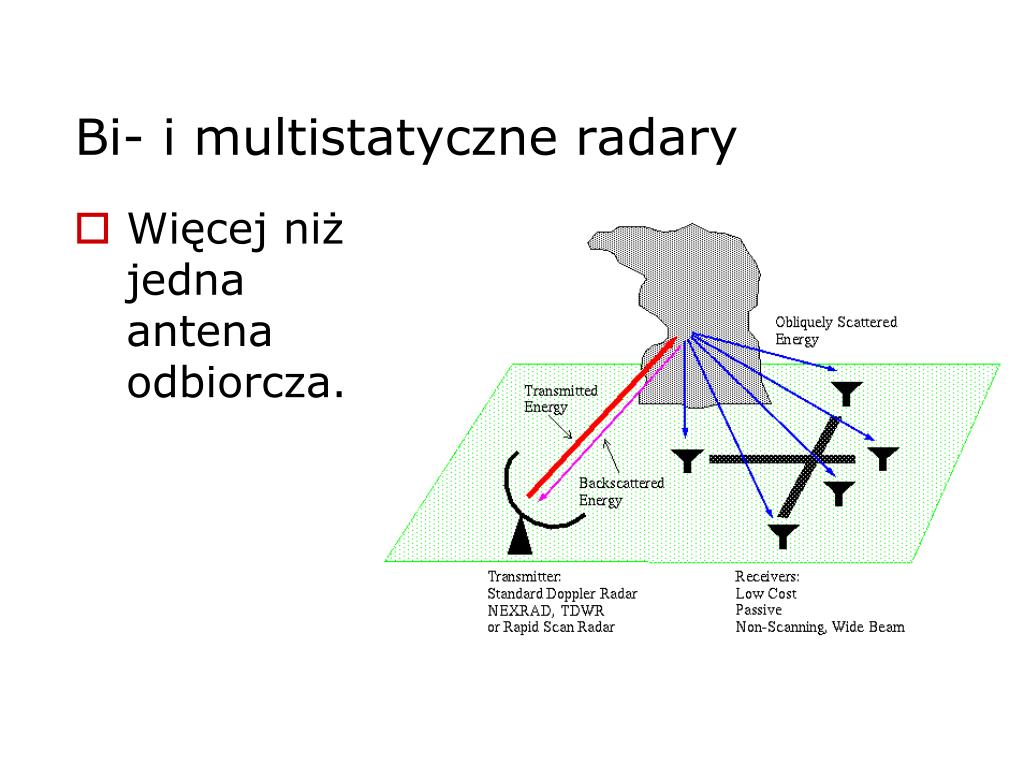 Bi- i multistatyczne radary

Więcej niż jedna antena odbiorcza.

Obliquely Scattered Energy

Transmitted Energy

Backscattered Energy

Transmitter:
Standard Doppler Radar
NEXRAD, TDWR
or Rapid Scan Radar

Receivers:
Low Cost
Passive
Non-Scanning, Wide Beam